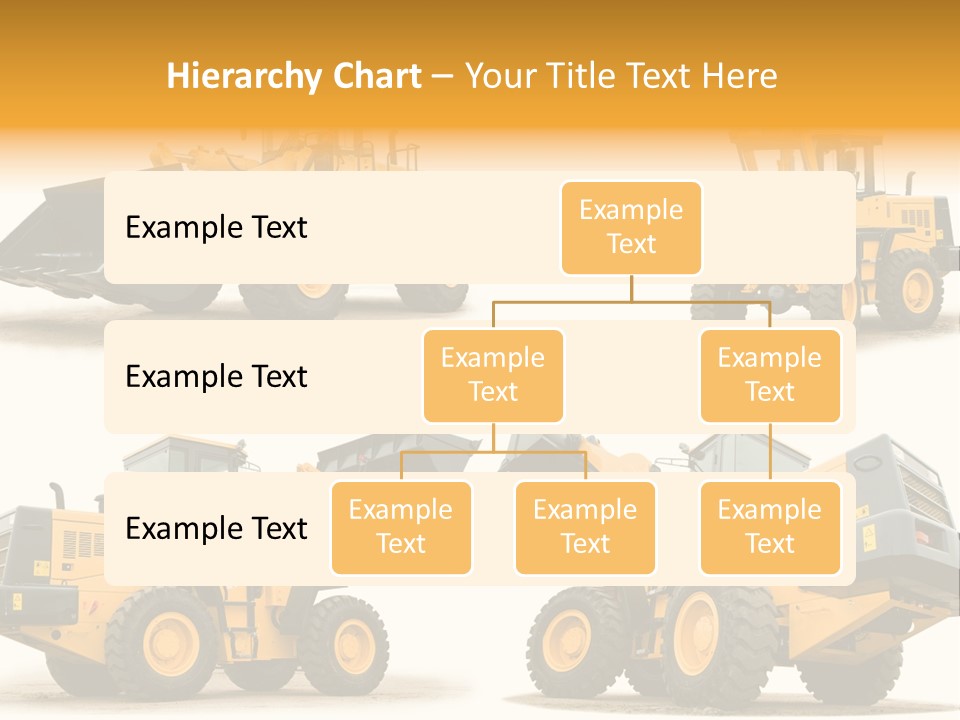 Hierarchy Chart – Your Title Text Here

Example Text

Example Text

Example Text

Example Text

Example Text

Example Text

Example Text

Example Text

Example Text